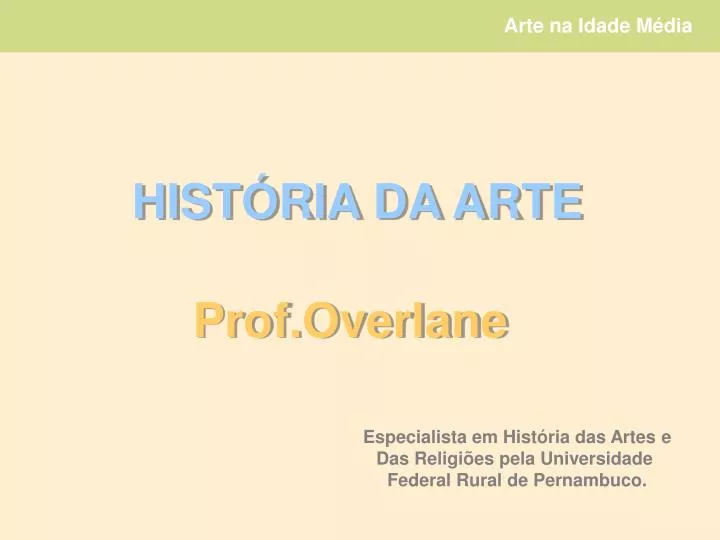 Arte na Idade Média

HISTÓRIA DA ARTE

Prof.Overlane

Especialista em História das Artes e Das Religiões pela Universidade Federal Rural de Pernambuco.